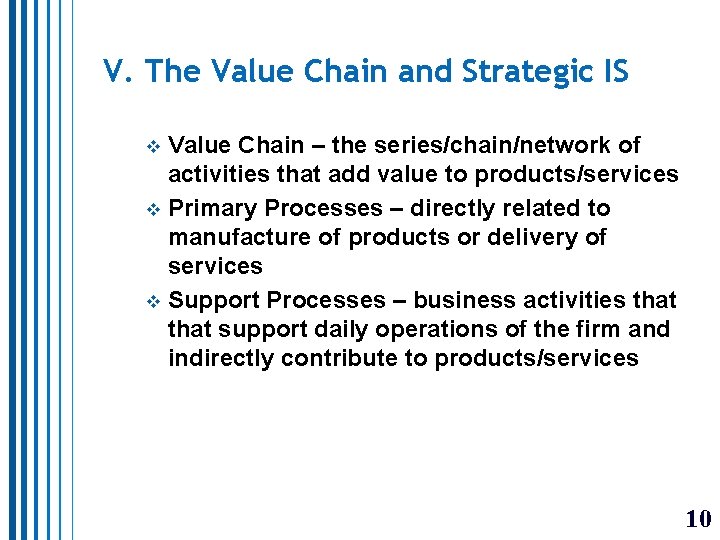 V. The Value Chain and Strategic IS

❖ Value Chain – the series/chain/network of activities that add value to products/services

❖ Primary Processes – directly related to manufacture of products or delivery of services

❖ Support Processes – business activities that that support daily operations of the firm and indirectly contribute to products/services

10